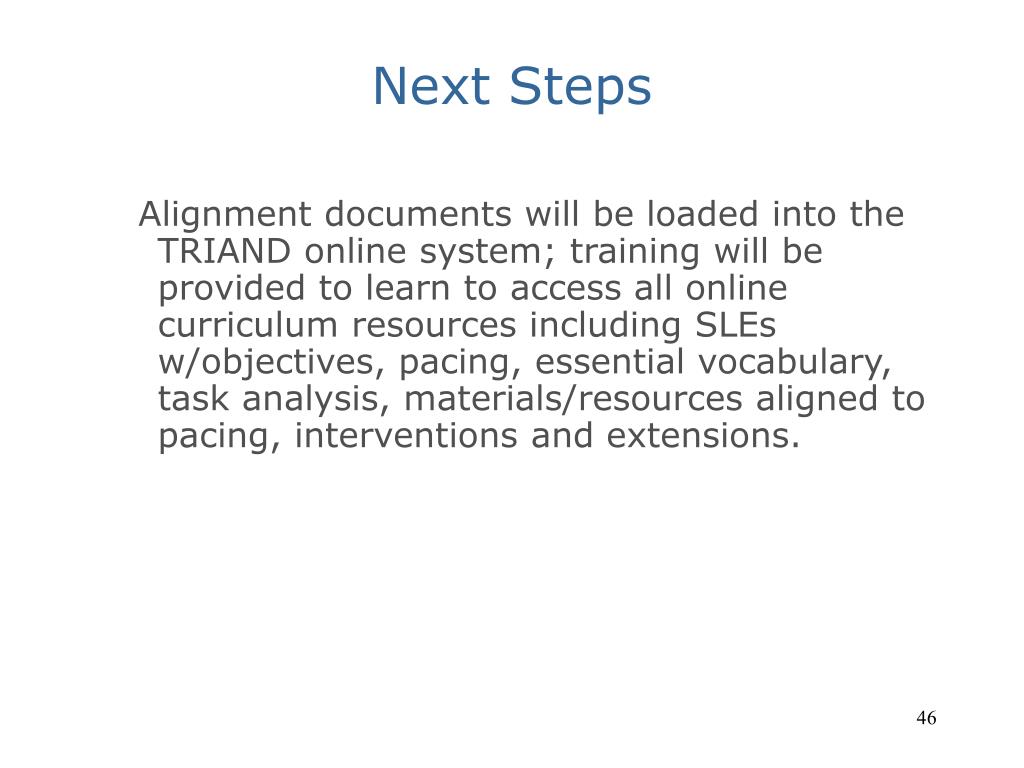 Next Steps

Alignment documents will be loaded into the TRIAND online system; training will be provided to learn to access all online curriculum resources including SLEs w/objectives, pacing, essential vocabulary, task analysis, materials/resources aligned to pacing, interventions and extensions.

46